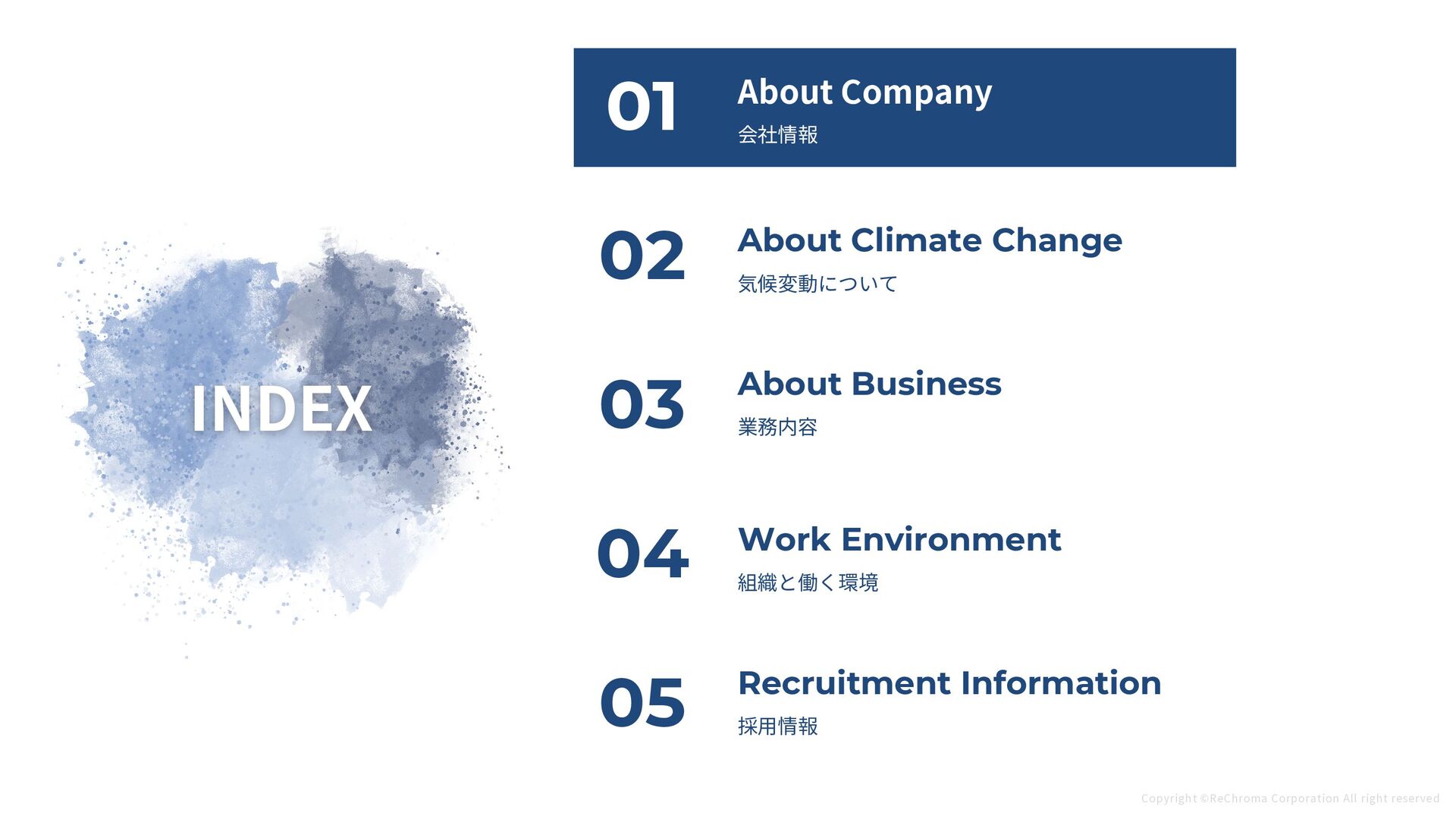 INDEX

01 About Company
会社情報

02 About Climate Change
気候変動について

03 About Business
業務内容

04 Work Environment
組織と働く環境

05 Recruitment Information
採用情報

Copyright ©ReChroma Corporation All right reserved